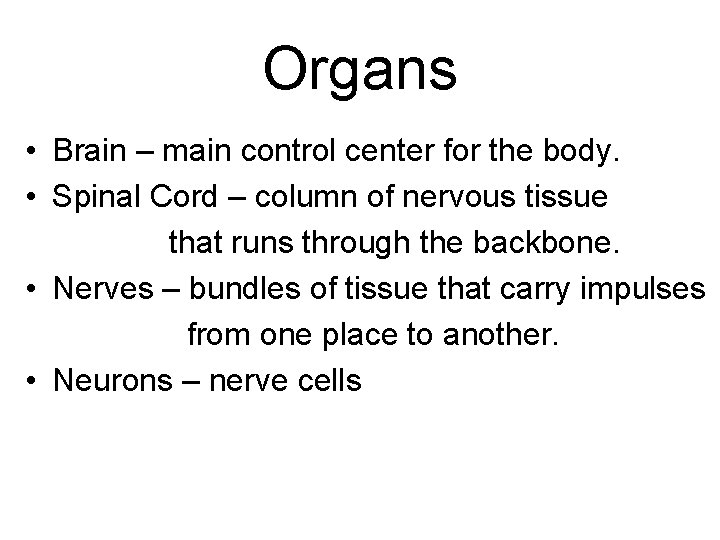 Organs

• Brain – main control center for the body.
• Spinal Cord – column of nervous tissue that runs through the backbone.
• Nerves – bundles of tissue that carry impulses from one place to another.
• Neurons – nerve cells